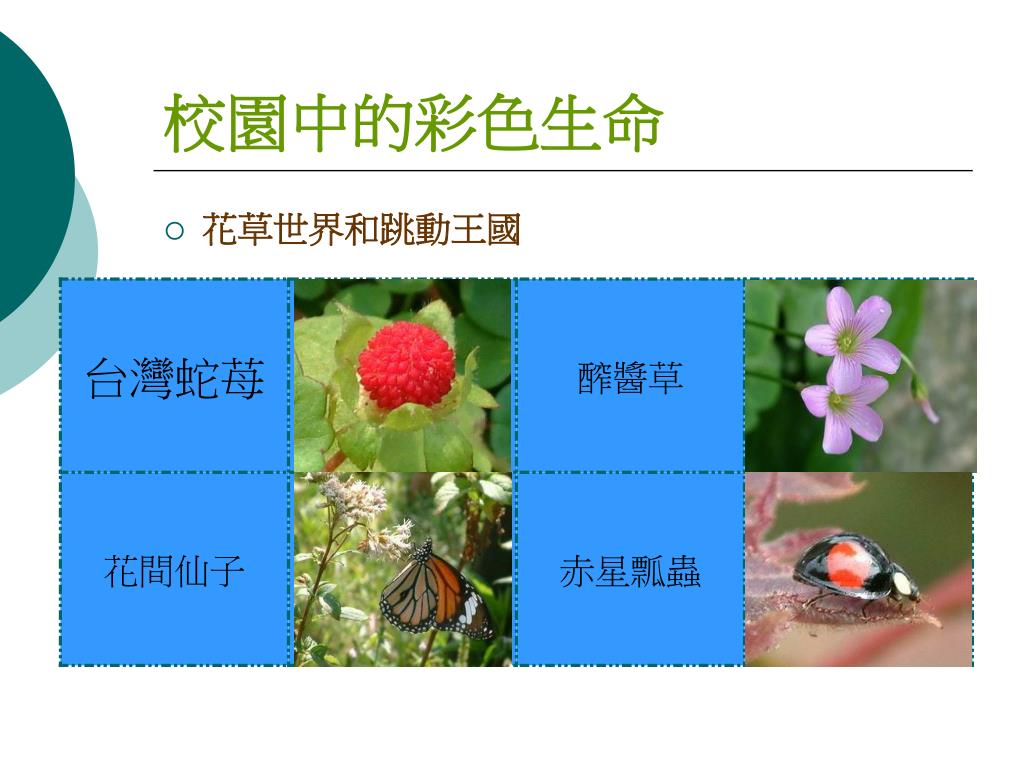 校園中的彩色生命

○ 花草世界和跳動王國

| 台灣蛇莓 | | 酢醬草 | |
|---|---|---|---|
| 花間仙子 | | 赤星瓢蟲 | |